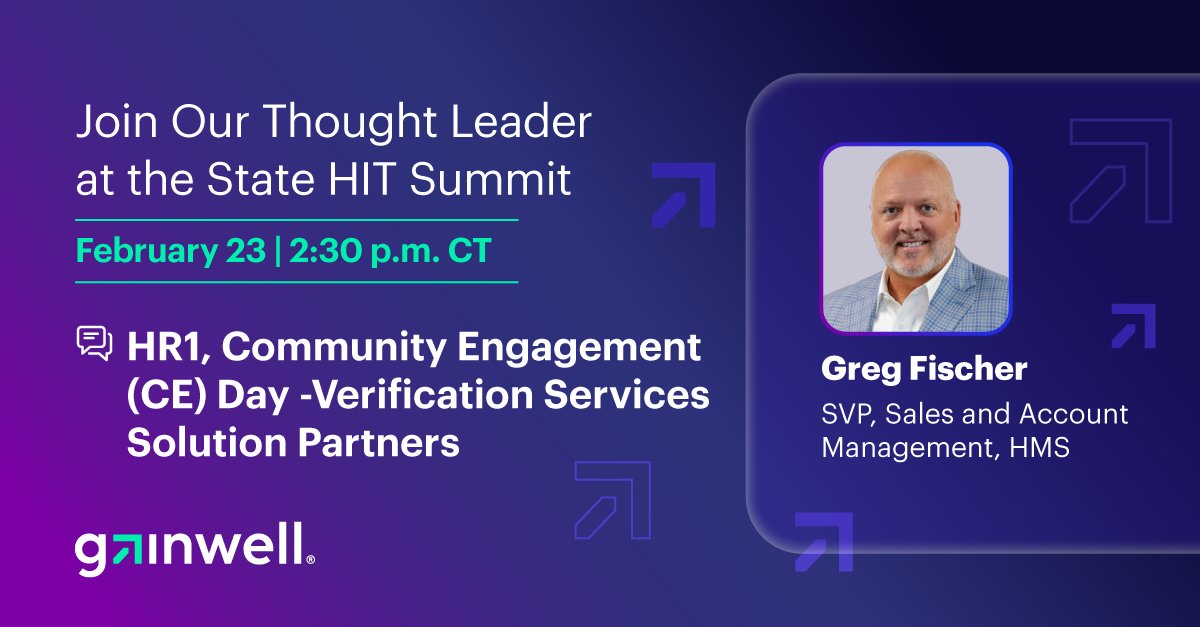 Join Our Thought Leader at the State HIT Summit

February 23 | 2:30 p.m. CT

HR1, Community Engagement (CE) Day -Verification Services Solution Partners

gainwell®

Greg Fischer

SVP, Sales and Account Management, HMS